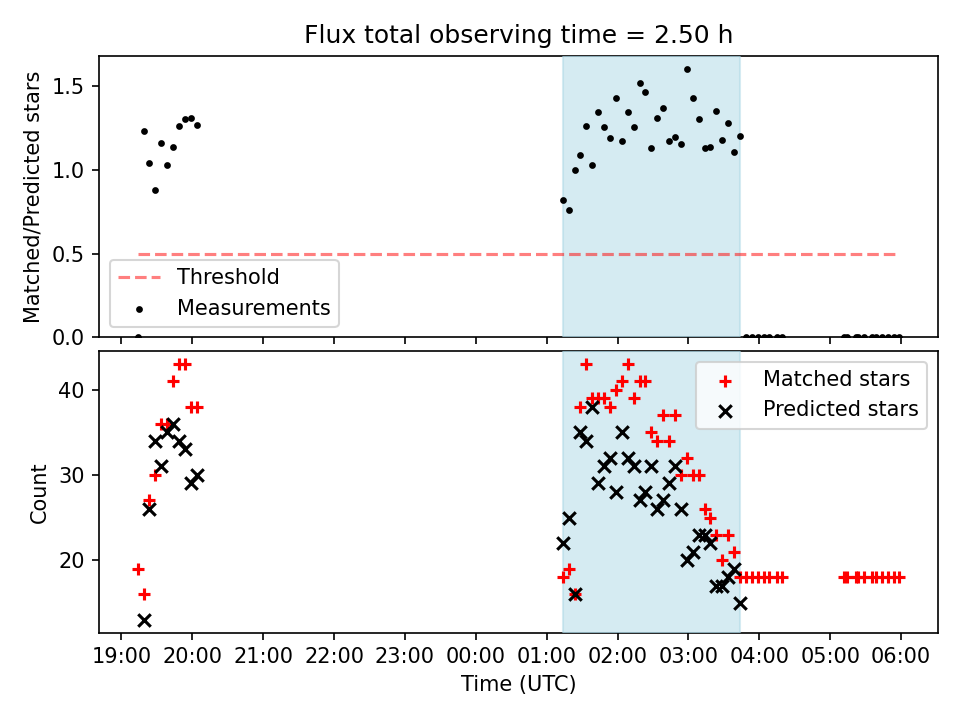 Flux total observing time = 2.50 h

Matched/Predicted stars

1.5
1.0
0.5
0.0

Threshold
Measurements

Count

40
30
20

Matched stars
Predicted stars

19:00 20:00 21:00 22:00 23:00 00:00 01:00 02:00 03:00 04:00 05:00 06:00

Time (UTC)